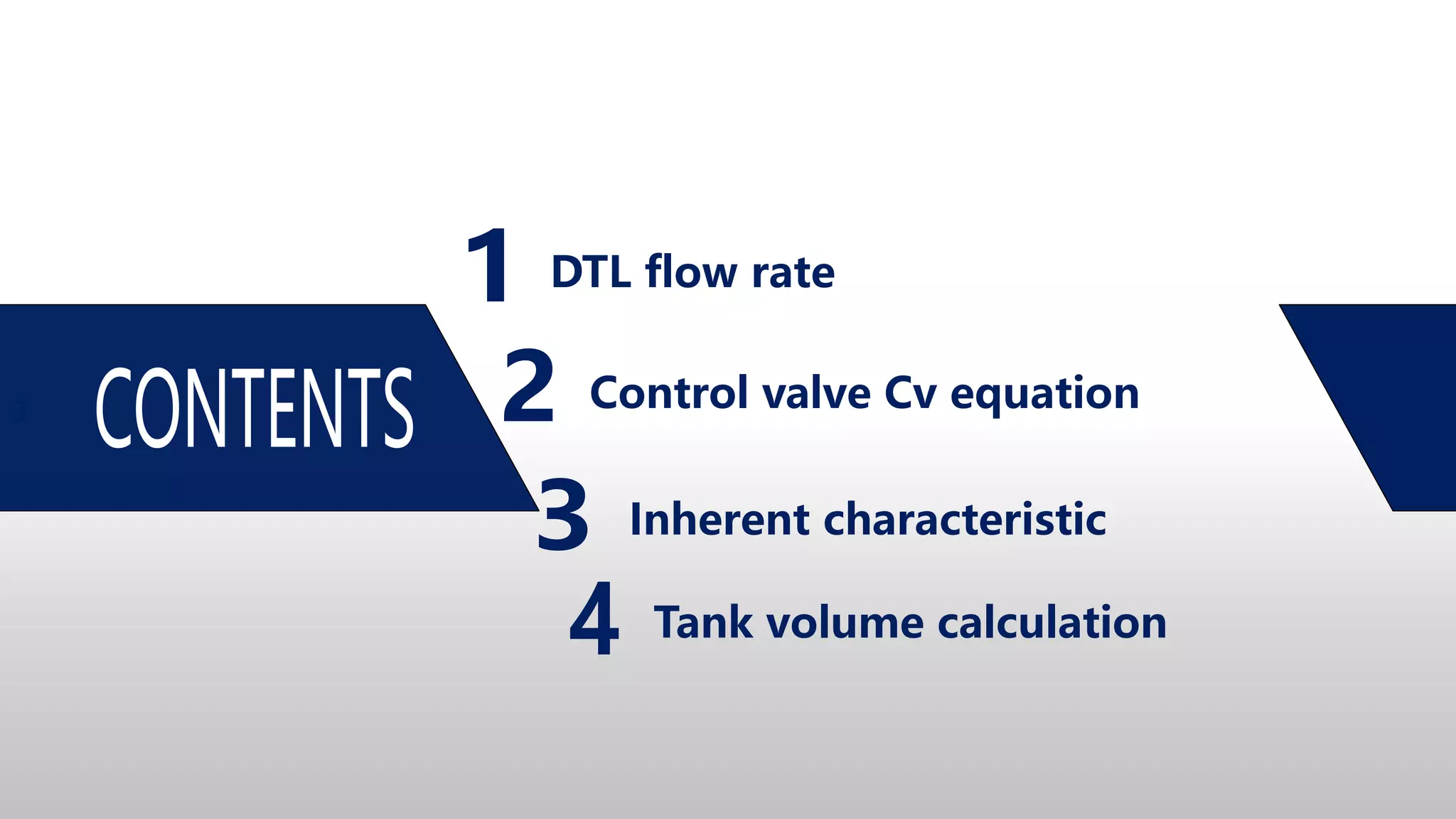 CONTENTS

1 DTL flow rate

2 Control valve Cv equation

3 Inherent characteristic

4 Tank volume calculation